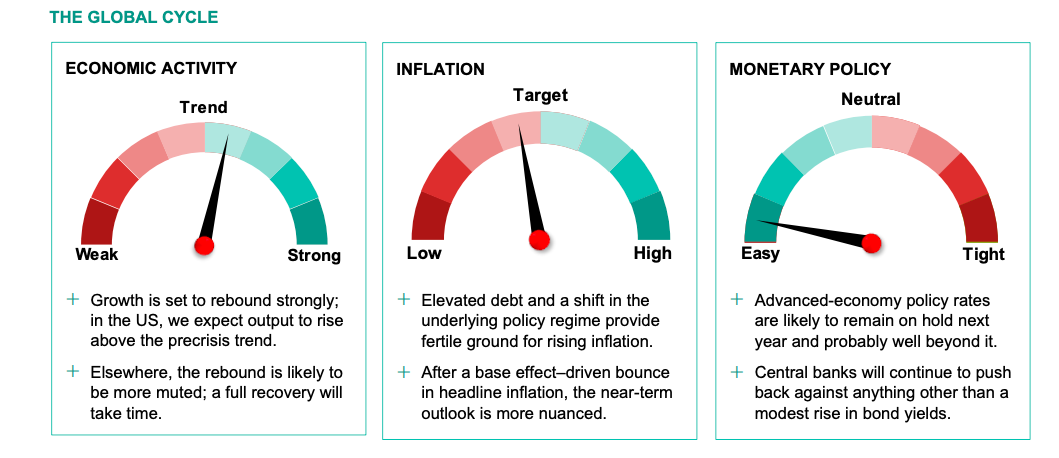 THE GLOBAL CYCLE

ECONOMIC ACTIVITY

Trend

Weak

Strong

+ Growth is set to rebound strongly; in the US, we expect output to rise above the precrisis trend.

+ Elsewhere, the rebound is likely to be more muted; a full recovery will take time.

INFLATION

Target

Low

High

+ Elevated debt and a shift in the underlying policy regime provide fertile ground for rising inflation.

+ After a base effect–driven bounce in headline inflation, the near-term outlook is more nuanced.

MONETARY POLICY

Neutral

Easy

Tight

+ Advanced-economy policy rates are likely to remain on hold next year and probably well beyond it.

+ Central banks will continue to push back against anything other than a modest rise in bond yields.